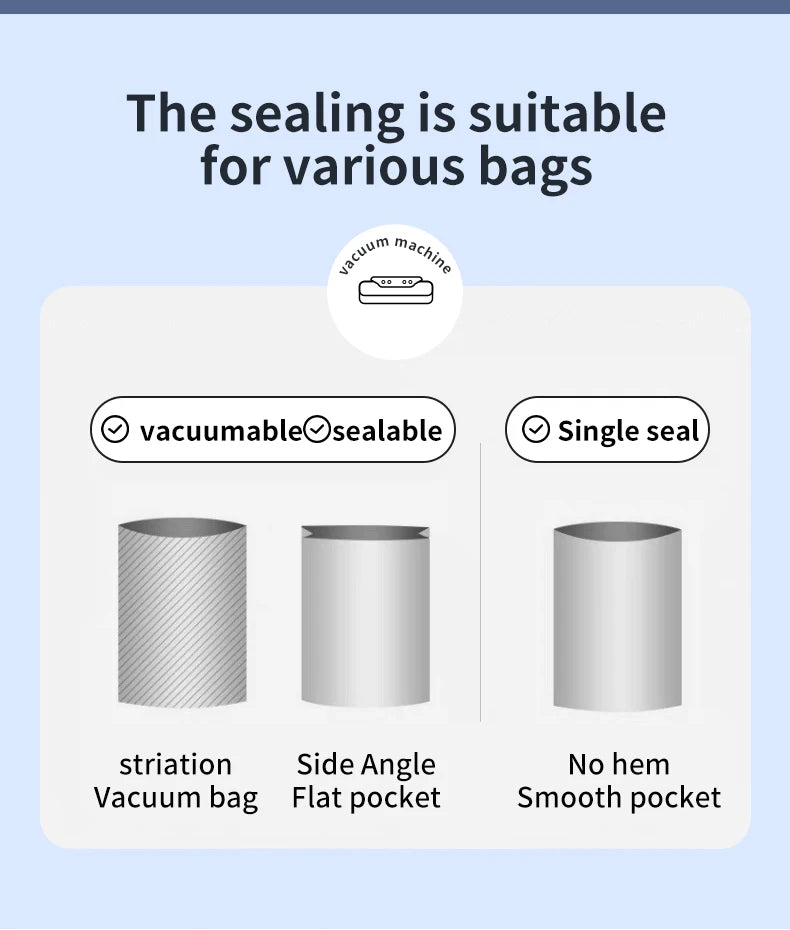 The sealing is suitable for various bags

vacuum machine

vacuumable sealable

Single seal

striation
Vacuum bag

Side Angle
Flat pocket

No hem
Smooth pocket